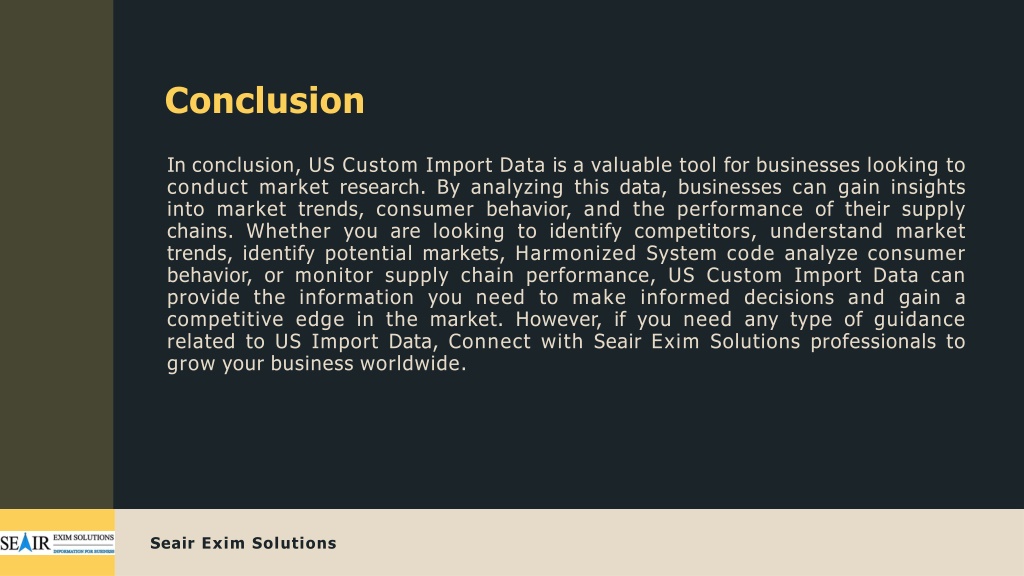 Conclusion

In conclusion, US Custom Import Data is a valuable tool for businesses looking to conduct market research. By analyzing this data, businesses can gain insights into market trends, consumer behavior, and the performance of their supply chains. Whether you are looking to identify competitors, understand market trends, identify potential markets, Harmonized System code analyze consumer behavior, or monitor supply chain performance, US Custom Import Data can provide the information you need to make informed decisions and gain a competitive edge in the market. However, if you need any type of guidance related to US Import Data, Connect with Seair Exim Solutions professionals to grow your business worldwide.

SEAIR EXIM SOLUTIONS INFORMATION FOR BUSINESS

Seair Exim Solutions